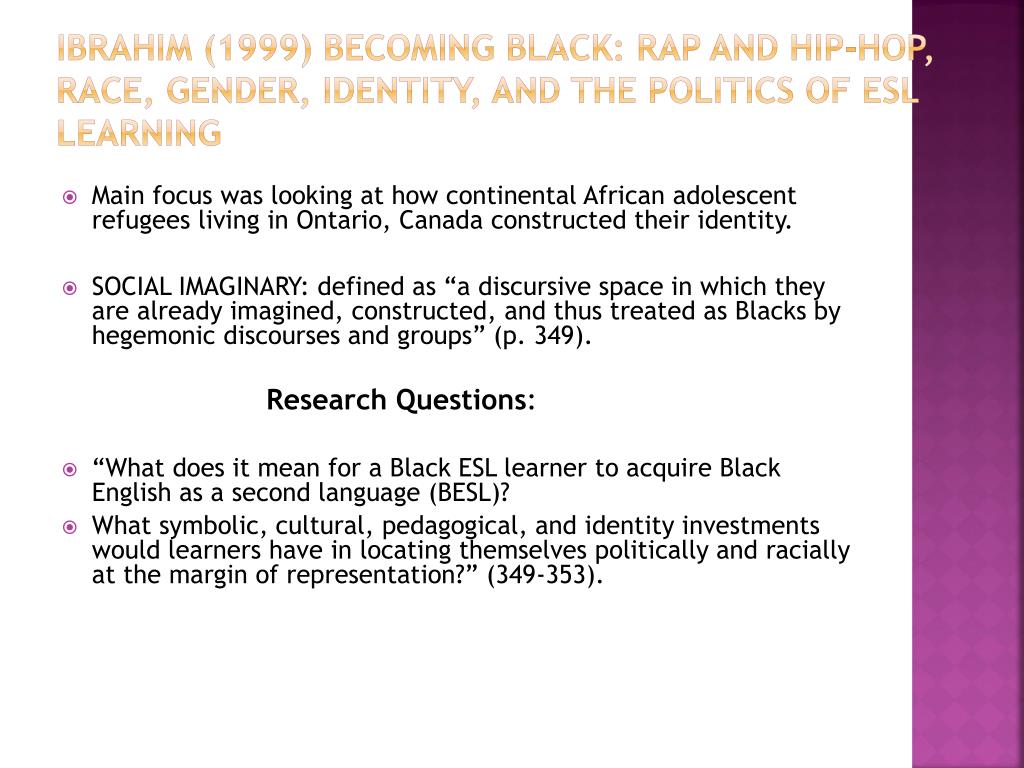 IBRAHIM (1999) BECOMING BLACK: RAP AND HIP-HOP, RACE, GENDER, IDENTITY, AND THE POLITICS OF ESL LEARNING

Main focus was looking at how continental African adolescent refugees living in Ontario, Canada constructed their identity.

SOCIAL IMAGINARY: defined as “a discursive space in which they are already imagined, constructed, and thus treated as Blacks by hegemonic discourses and groups” (p. 349).

Research Questions:

“What does it mean for a Black ESL learner to acquire Black English as a second language (BESL)?

What symbolic, cultural, pedagogical, and identity investments would learners have in locating themselves politically and racially at the margin of representation?” (349-353).